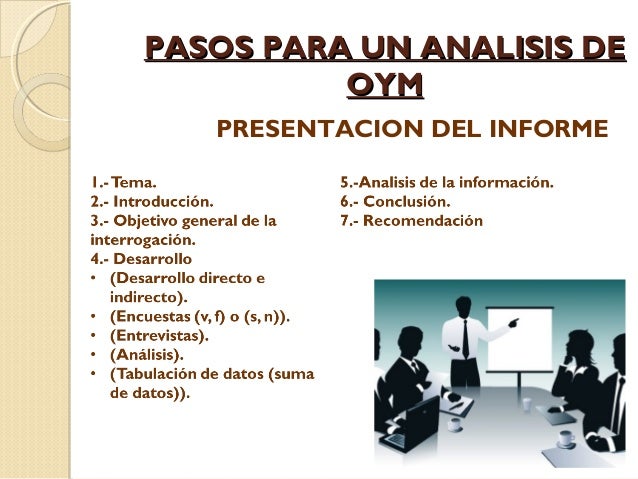 PASOS PARA UN ANALISIS DE OYM

PRESENTACION DEL INFORME

1.- Tema.
2.- Introducción.
3.- Objetivo general de la interrogación.
4.- Desarrollo
• (Desarrollo directo e indirecto).
• (Encuestas (v, f) o (s, n)).
• (Entrevistas).
• (Análisis).
• (Tabulación de datos (suma de datos)).

5.-Analisis de la información.
6.- Conclusión.
7.- Recomendación